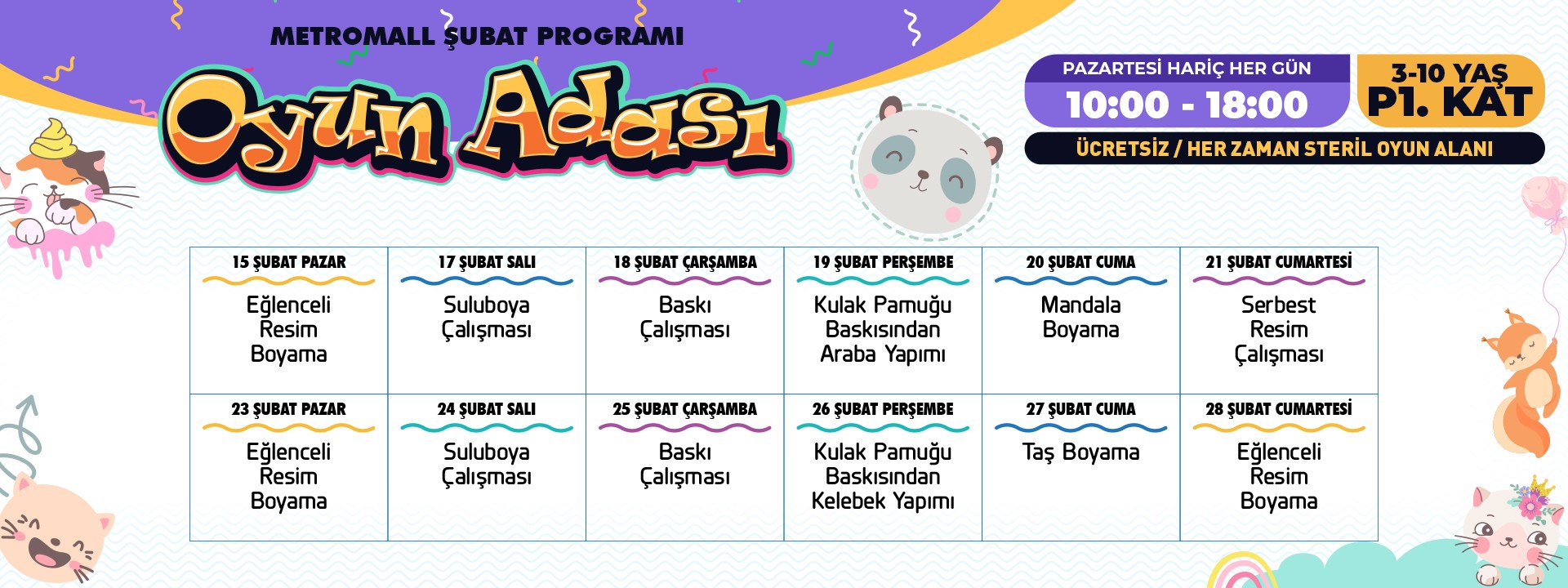 METROMALL ŞUBAT PROGRAMI

Oyun Adası

PAZARTESİ HARİÇ HER GÜN
10:00 - 18:00

3-10 YAŞ
P1. KAT

ÜCRETSİZ / HER ZAMAN STERİL OYUN ALANI

| 15 ŞUBAT PAZAR | 17 ŞUBAT SALI | 18 ŞUBAT ÇARŞAMBA | 19 ŞUBAT PERŞEMBE | 20 ŞUBAT CUMA | 21 ŞUBAT CUMARTESİ |
|---|---|---|---|---|---|
| Eğlenceli Resim Boyama | Suluboya Çalışması | Baskı Çalışması | Kulak Pamuğu Baskısından Araba Yapımı | Mandala Boyama | Serbest Resim Çalışması |
| 23 ŞUBAT PAZAR | 24 ŞUBAT SALI | 25 ŞUBAT ÇARŞAMBA | 26 ŞUBAT PERŞEMBE | 27 ŞUBAT CUMA | 28 ŞUBAT CUMARTESİ |
| Eğlenceli Resim Boyama | Suluboya Çalışması | Baskı Çalışması | Kulak Pamuğu Baskısından Kelebek Yapımı | Taş Boyama | Eğlenceli Resim Boyama |